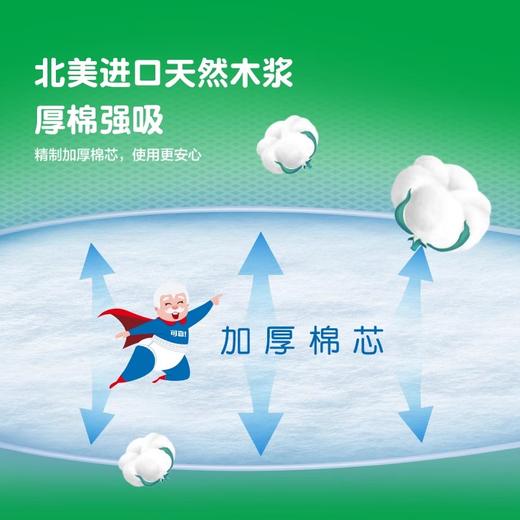 北美进口天然木浆
厚棉强吸
精制加厚棉芯，使用更安心

可靠

加厚棉芯